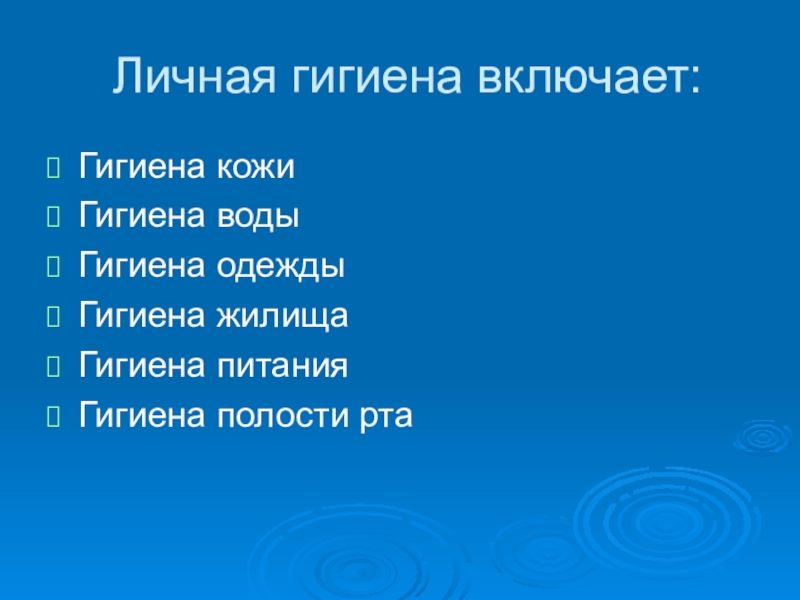 Личная гигиена включает:

Гигиена кожи
Гигиена воды
Гигиена одежды
Гигиена жилища
Гигиена питания
Гигиена полости рта